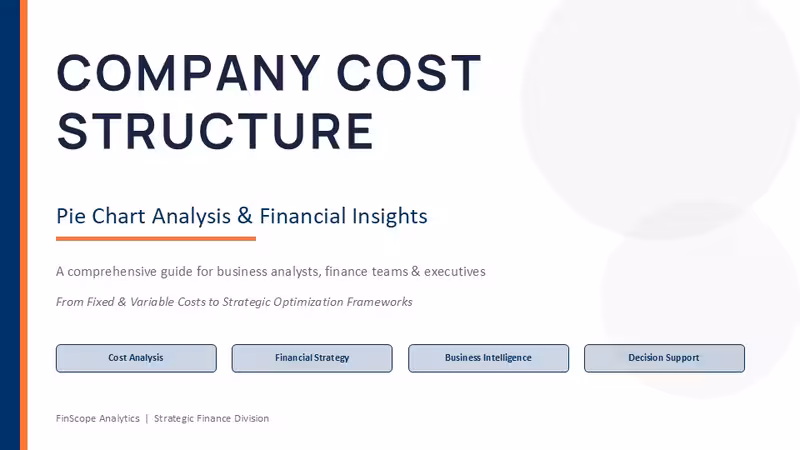 COMPANY COST STRUCTURE

Pie Chart Analysis & Financial Insights

A comprehensive guide for business analysts, finance teams & executives

From Fixed & Variable Costs to Strategic Optimization Frameworks

Cost Analysis

Financial Strategy

Business Intelligence

Decision Support

FinScope Analytics | Strategic Finance Division